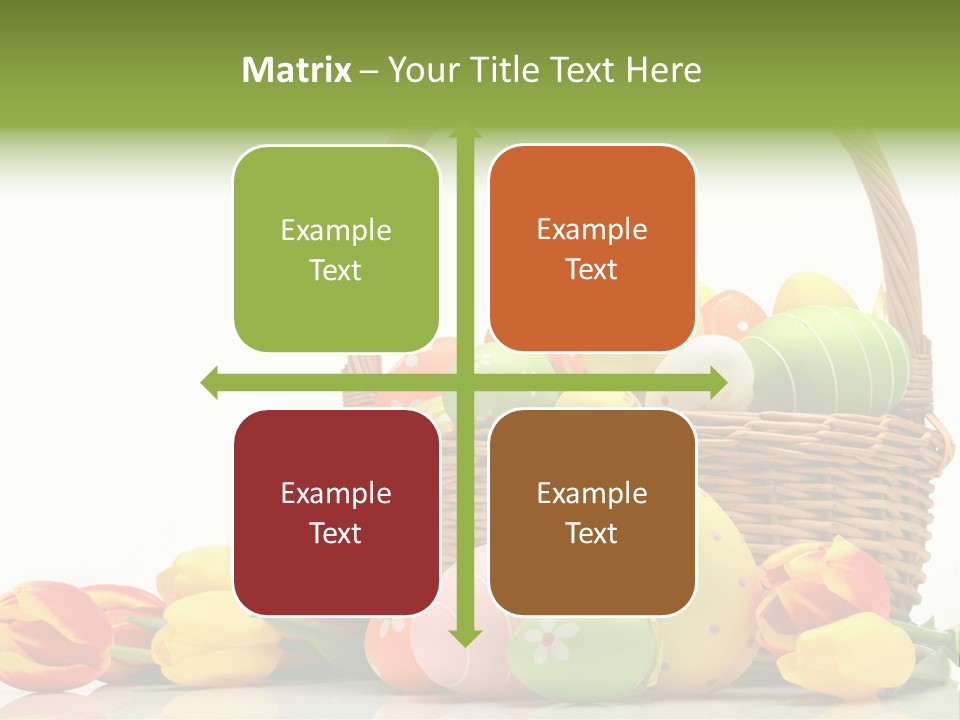 Matrix – Your Title Text Here

Example Text

Example Text

Example Text

Example Text